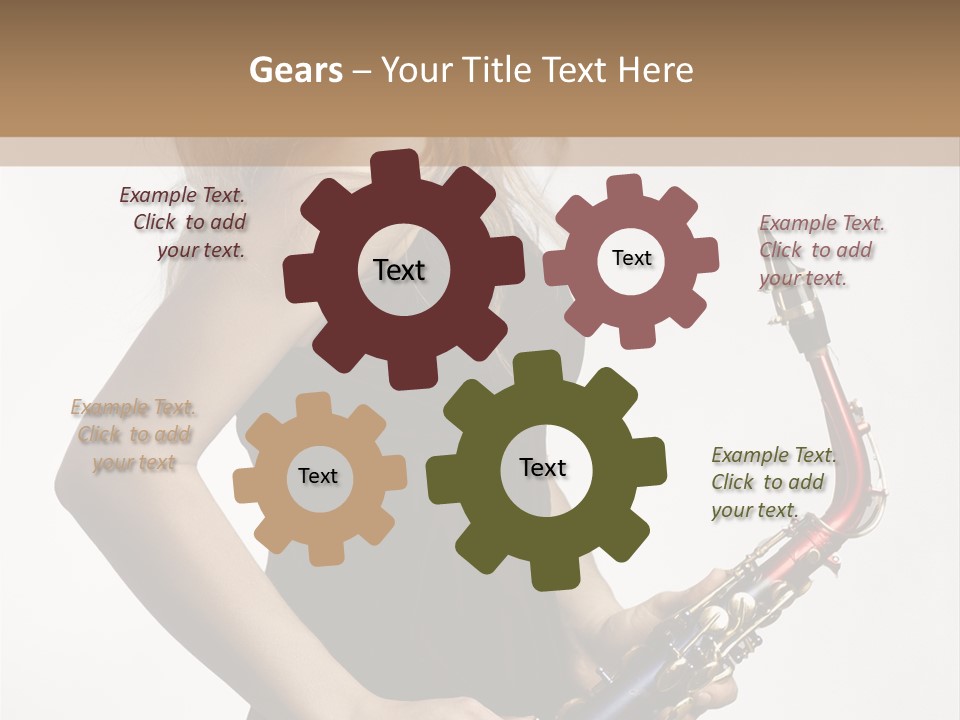 Gears – Your Title Text Here

Example Text. Click to add your text.

Text

Text

Example Text. Click to add your text.

Example Text. Click to add your text

Text

Text

Example Text. Click to add your text.